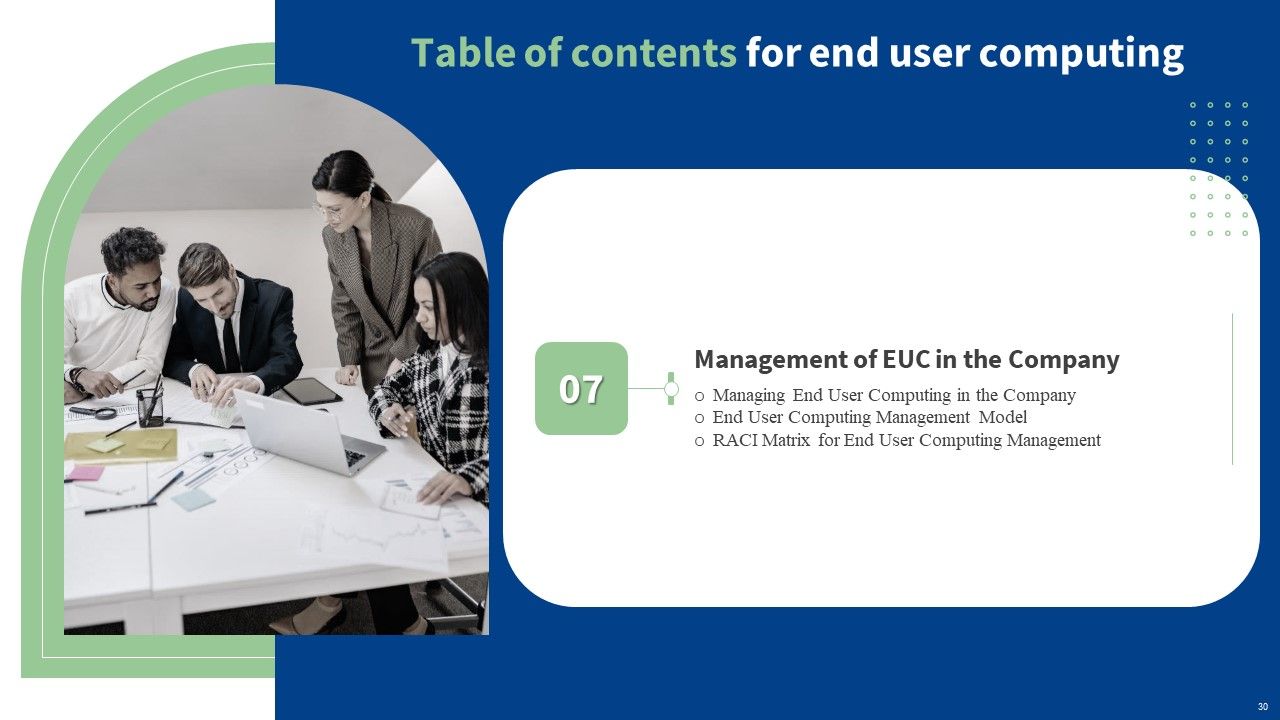 Table of contents for end user computing

07

Management of EUC in the Company

o Managing End User Computing in the Company
o End User Computing Management Model
o RACI Matrix for End User Computing Management

30